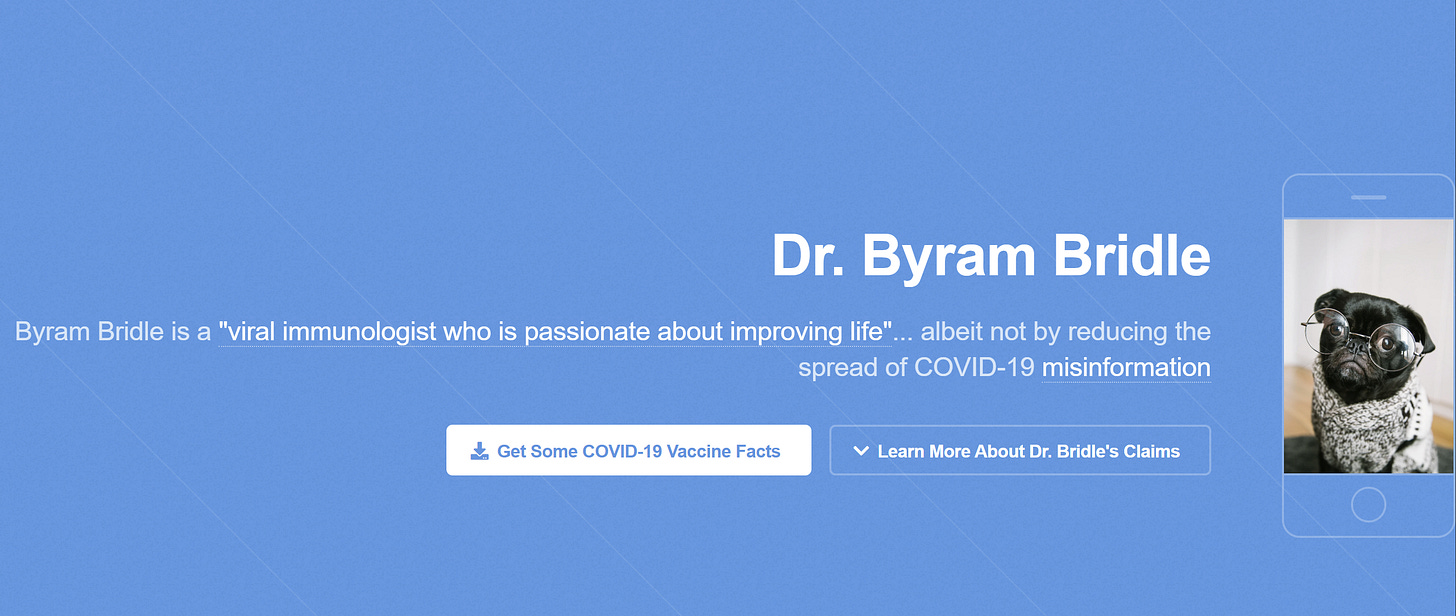 Dr. Byram Bridle

Byram Bridle is a "viral immunologist who is passionate about improving life"... albeit not by reducing the spread of COVID-19 misinformation

Get Some COVID-19 Vaccine Facts

Learn More About Dr. Bridle's Claims